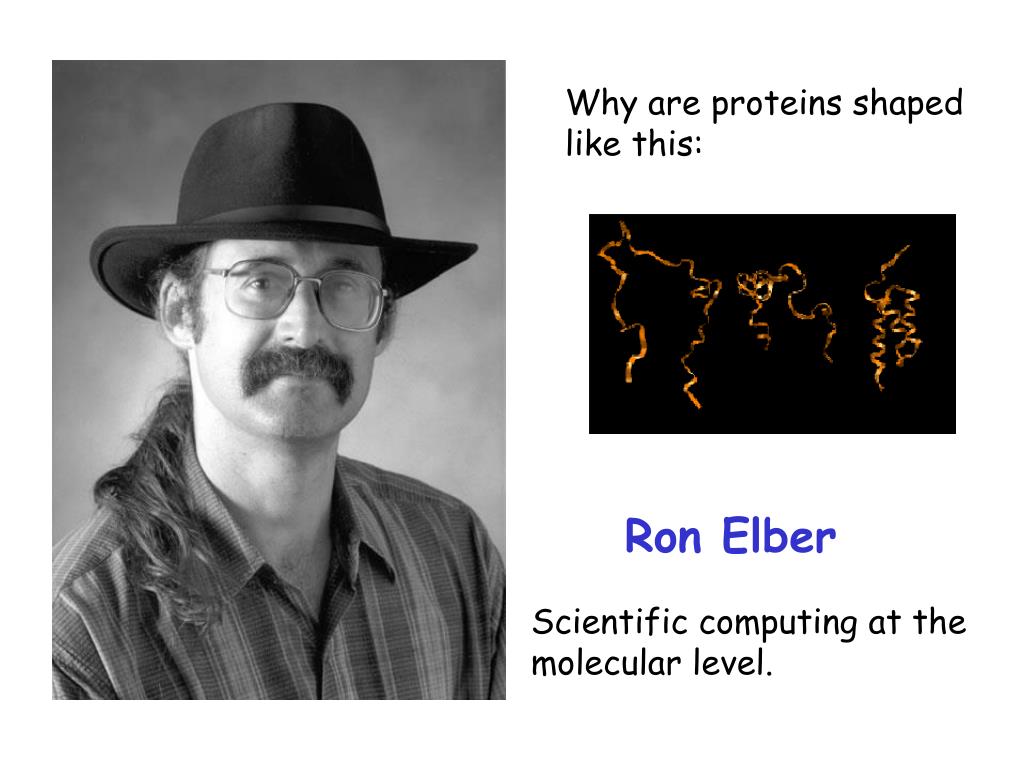 Why are proteins shaped like this:

Ron Elber

Scientific computing at the molecular level.